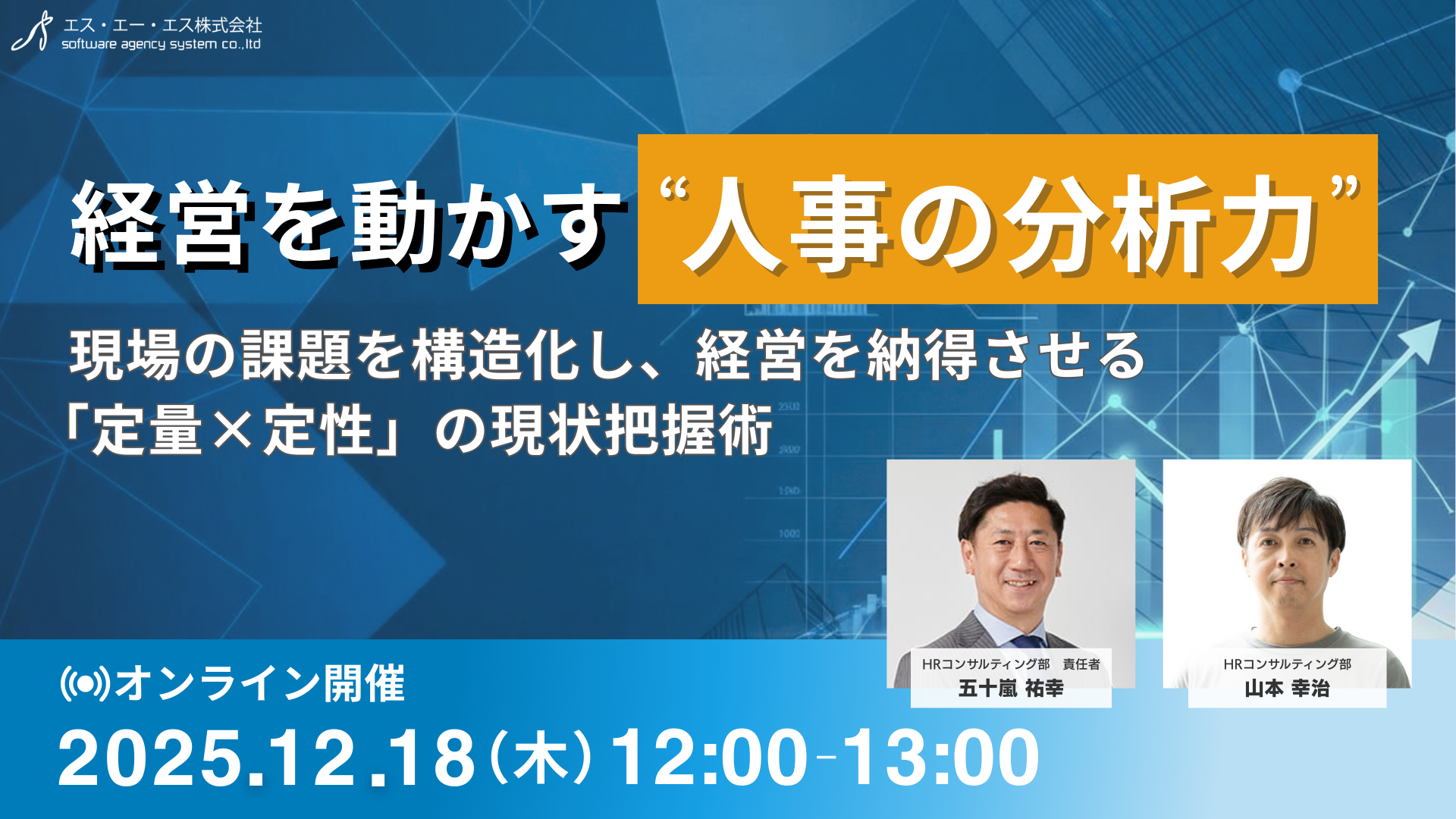 エス・エー・エス株式会社
software agency system co.,ltd

経営を動かす“人事の分析力”

現場の課題を構造化し、経営を納得させる
「定量×定性」の現状把握術

HRコンサルティング部　責任者
五十嵐 祐幸

HRコンサルティング部
山本 幸治

オンライン開催

2025.12.18（木）12:00-13:00